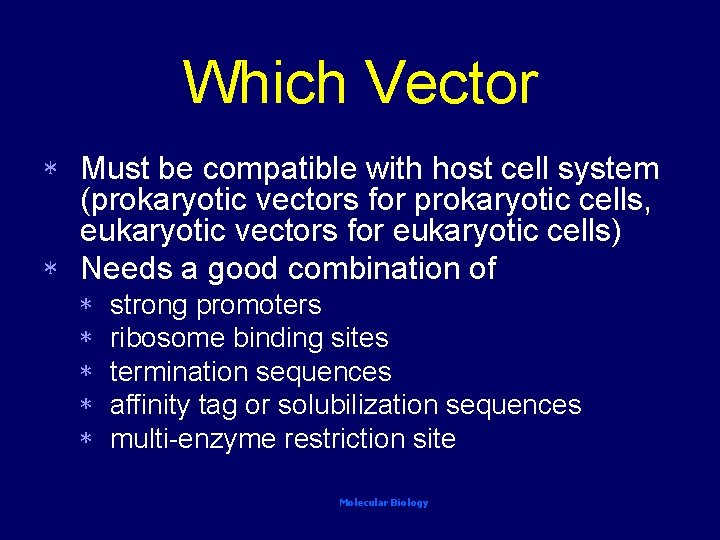 Which Vector

* Must be compatible with host cell system (prokaryotic vectors for prokaryotic cells, eukaryotic vectors for eukaryotic cells)
* Needs a good combination of
  * strong promoters
  * ribosome binding sites
  * termination sequences
  * affinity tag or solubilization sequences
  * multi-enzyme restriction site

Molecular Biology